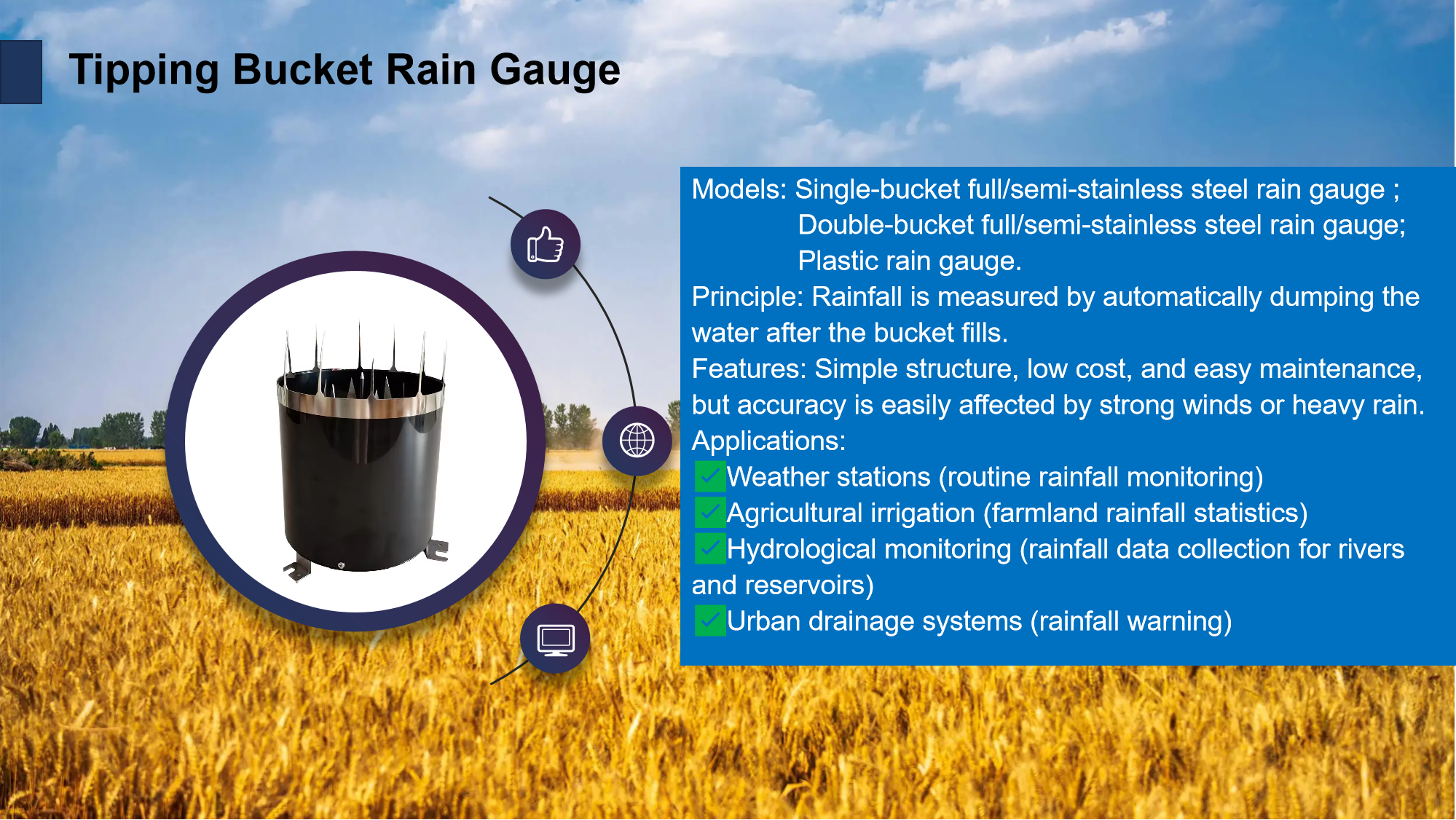 Tipping Bucket Rain Gauge

Models: Single-bucket full/semi-stainless steel rain gauge ;
Double-bucket full/semi-stainless steel rain gauge;
Plastic rain gauge.

Principle: Rainfall is measured by automatically dumping the water after the bucket fills.

Features: Simple structure, low cost, and easy maintenance, but accuracy is easily affected by strong winds or heavy rain.

Applications:
✓Weather stations (routine rainfall monitoring)
✓Agricultural irrigation (farmland rainfall statistics)
✓Hydrological monitoring (rainfall data collection for rivers and reservoirs)
✓Urban drainage systems (rainfall warning)